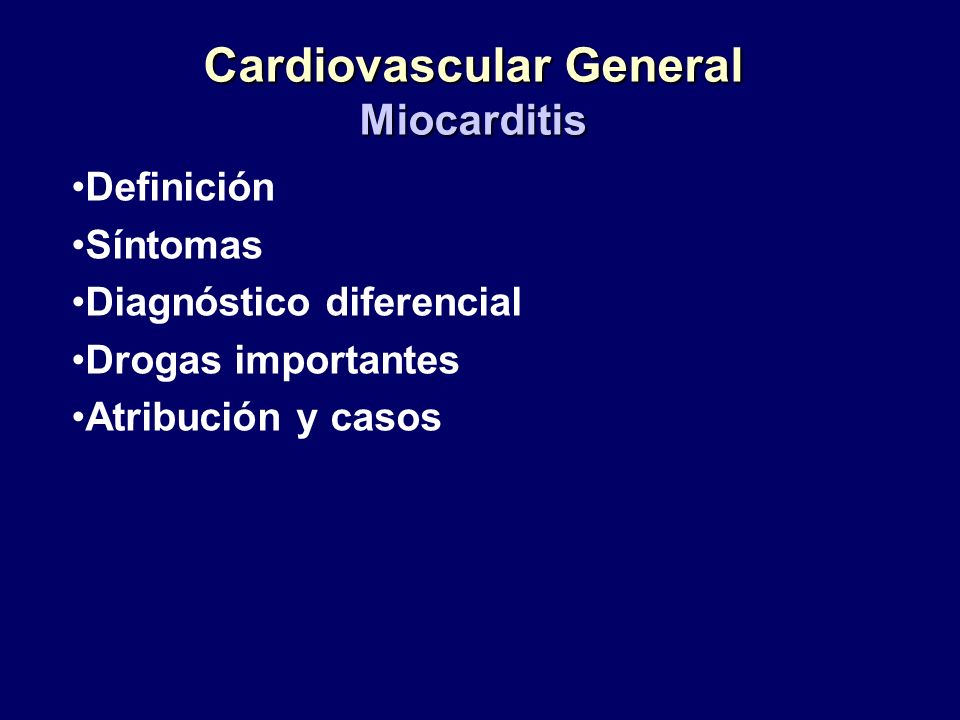 Cardiovascular General
Miocarditis

•Definición
•Síntomas
•Diagnóstico diferencial
•Drogas importantes
•Atribución y casos